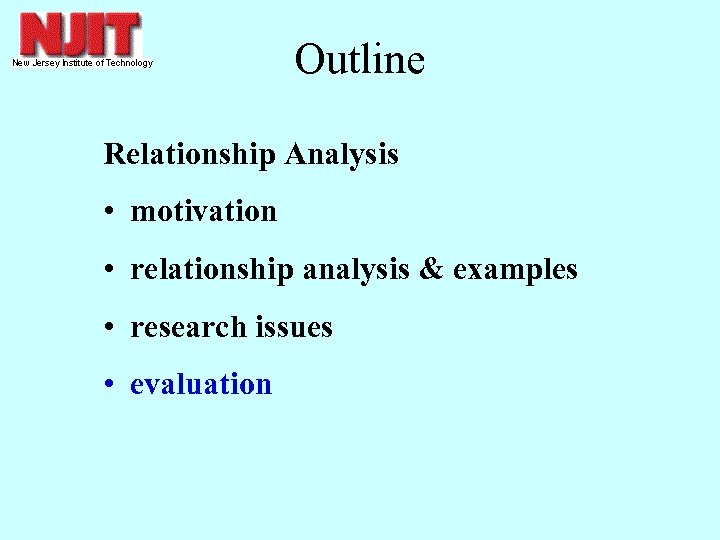 NJIT
New Jersey Institute of Technology

Outline

Relationship Analysis

• motivation

• relationship analysis & examples

• research issues

• evaluation